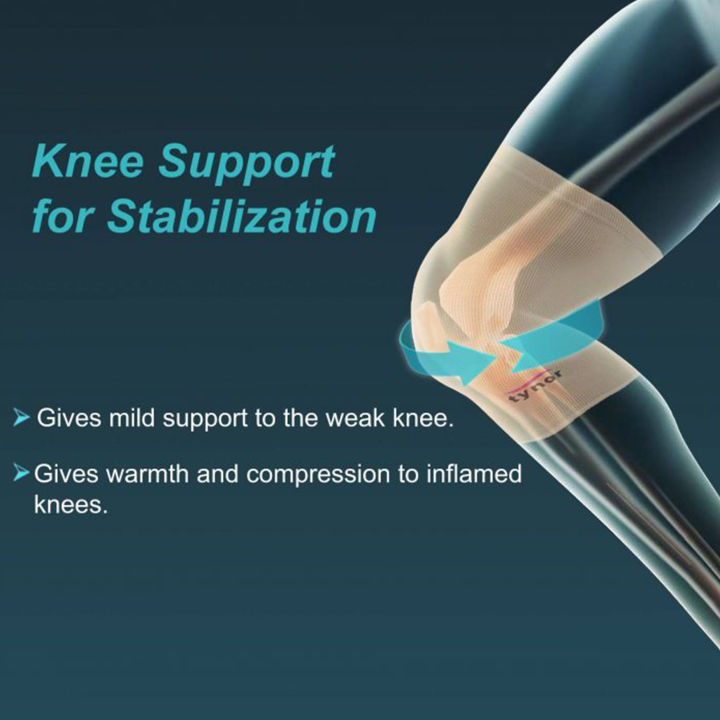 Knee Support for Stabilization

tynor

➤ Gives mild support to the weak knee.

➤ Gives warmth and compression to inflamed knees.